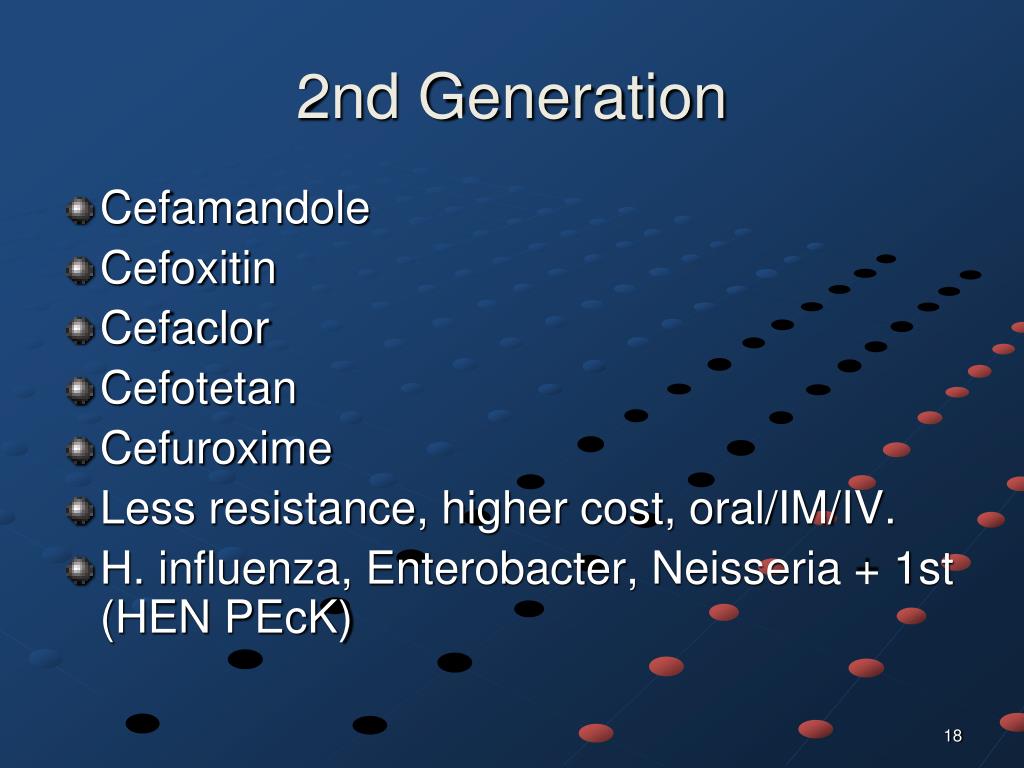 2nd Generation

Cefamandole
Cefoxitin
Cefaclor
Cefotetan
Cefuroxime
Less resistance, higher cost, oral/IM/IV.
H. influenza, Enterobacter, Neisseria + 1st (HEN PEcK)

18